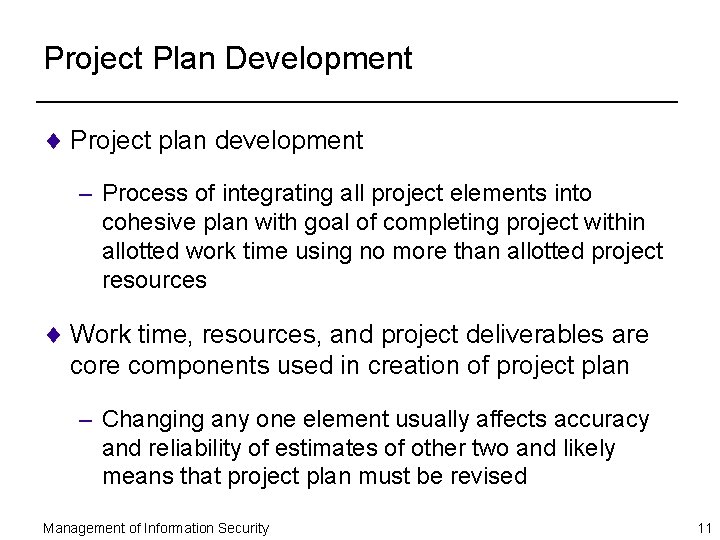 Project Plan Development

♦ Project plan development

– Process of integrating all project elements into cohesive plan with goal of completing project within allotted work time using no more than allotted project resources

♦ Work time, resources, and project deliverables are core components used in creation of project plan

– Changing any one element usually affects accuracy and reliability of estimates of other two and likely means that project plan must be revised

Management of Information Security

11